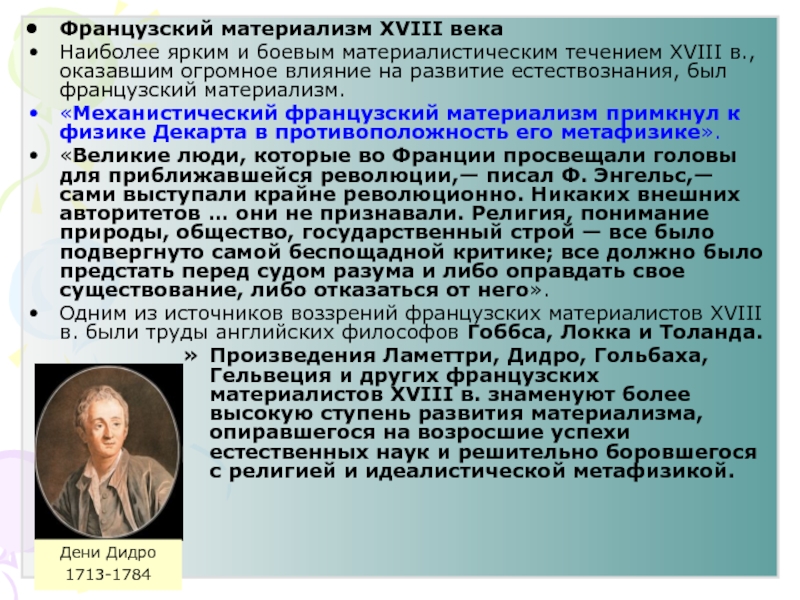 • Французский материализм XVIII века

• Наиболее ярким и боевым материалистическим течением XVIII в., оказавшим огромное влияние на развитие естествознания, был французский материализм.

• «Механистический французский материализм примкнул к физике Декарта в противоположность его метафизике».

• «Великие люди, которые во Франции просвещали головы для приближавшейся революции,— писал Ф. Энгельс,— сами выступали крайне революционно. Никаких внешних авторитетов … они не признавали. Религия, понимание природы, общество, государственный строй — все было подвергнуто самой беспощадной критике; все должно было предстать перед судом разума и либо оправдать свое существование, либо отказаться от него».

• Одним из источников воззрений французских материалистов XVIII в. были труды английских философов Гоббса, Локка и Толанда.

» Произведения Ламеттри, Дидро, Гольбаха, Гельвеция и других французских материалистов XVIII в. знаменуют более высокую ступень развития материализма, опиравшегося на возросшие успехи естественных наук и решительно боровшегося с религией и идеалистической метафизикой.

Дени Дидро
1713-1784